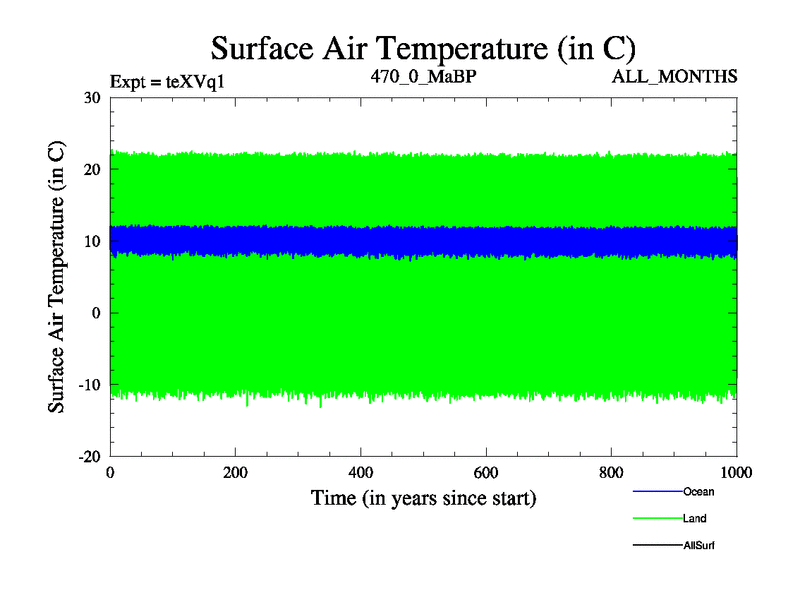 Surface Air Temperature (in C)

Expt = teXVq1

470_0_MaBP

ALL_MONTHS

Surface Air Temperature (in C)

30

20

10

0

-10

-20

0

200

400

600

800

1000

Time (in years since start)

Ocean

Land

AllSurf